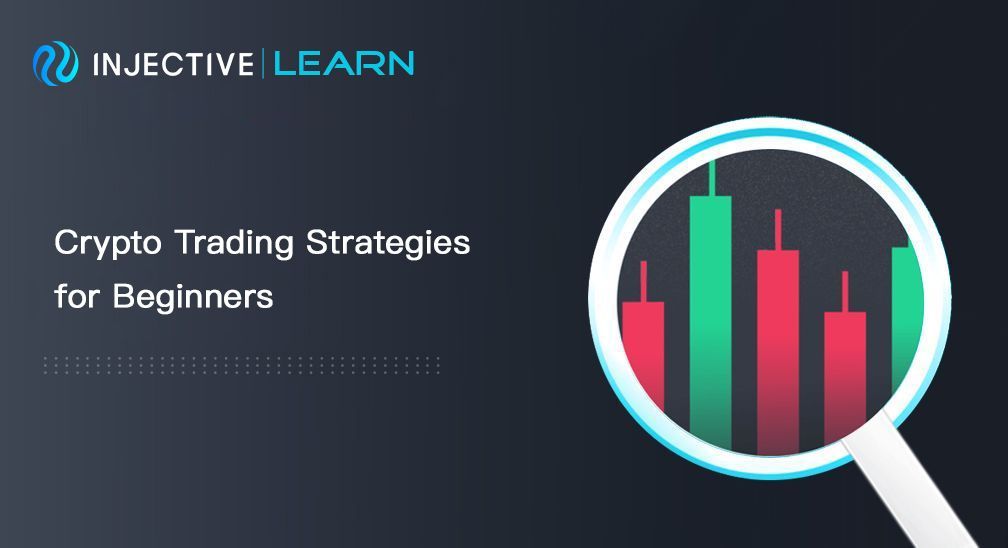 INJECTIVE | LEARN

Crypto Trading Strategies for Beginners